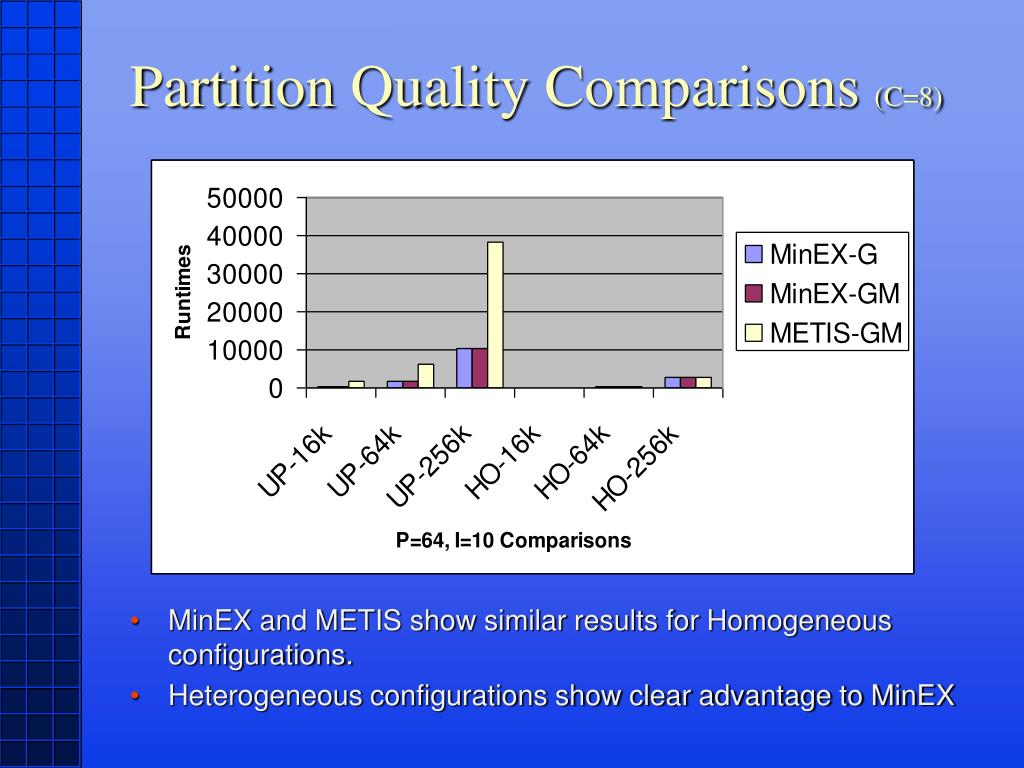 Partition Quality Comparisons (C=8)

50000
40000
30000
20000
10000
0

Runtimes

MinEX-G
MinEX-GM
METIS-GM

UP-16k
UP-64k
UP-256k
HO-16k
HO-64k
HO-256k

P=64, I=10 Comparisons

• MinEX and METIS show similar results for Homogeneous configurations.
• Heterogeneous configurations show clear advantage to MinEX